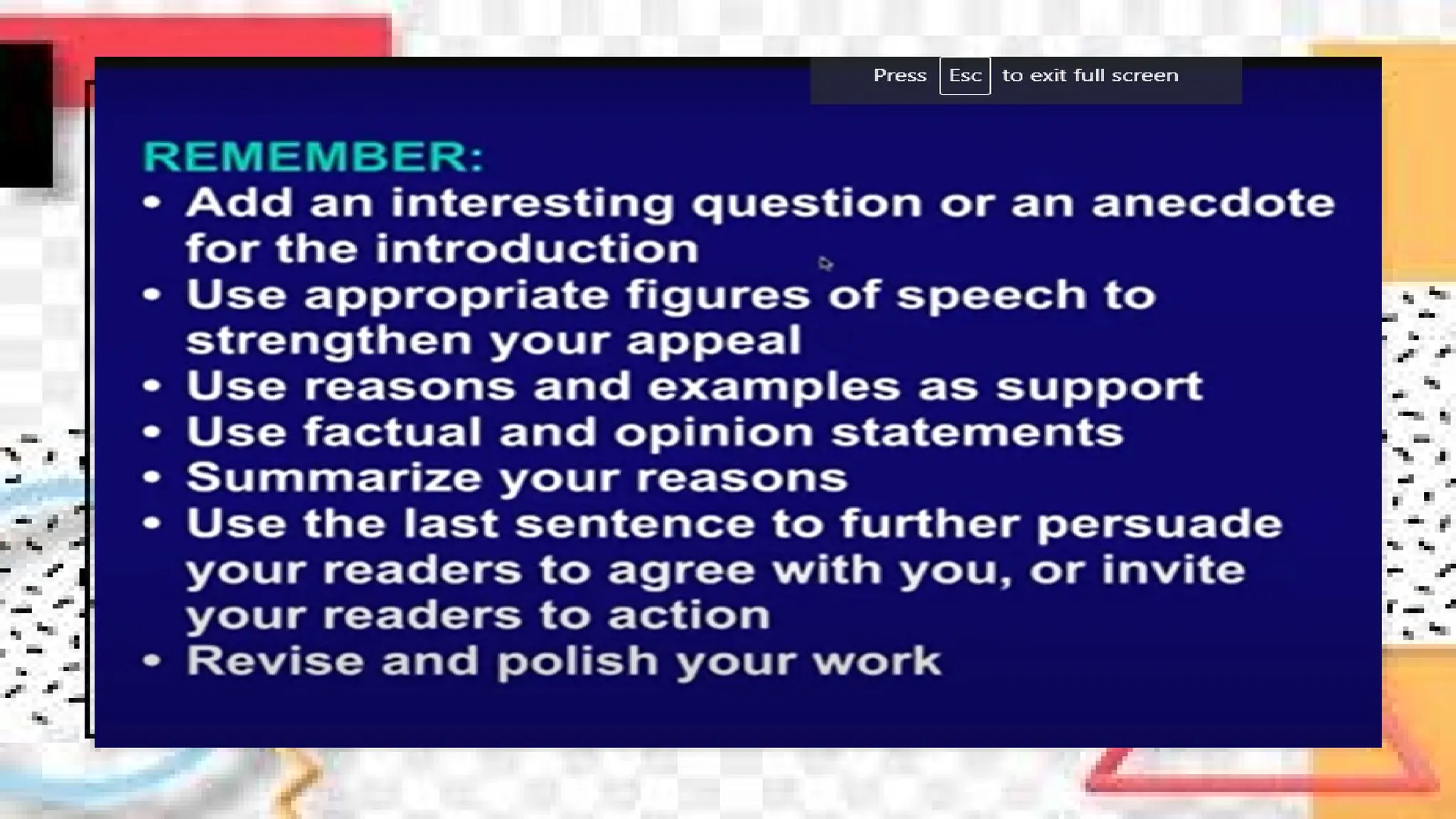 Press Esc to exit full screen

REMEMBER:

• Add an interesting question or an anecdote for the introduction
• Use appropriate figures of speech to strengthen your appeal
• Use reasons and examples as support
• Use factual and opinion statements
• Summarize your reasons
• Use the last sentence to further persuade your readers to agree with you, or invite your readers to action
• Revise and polish your work